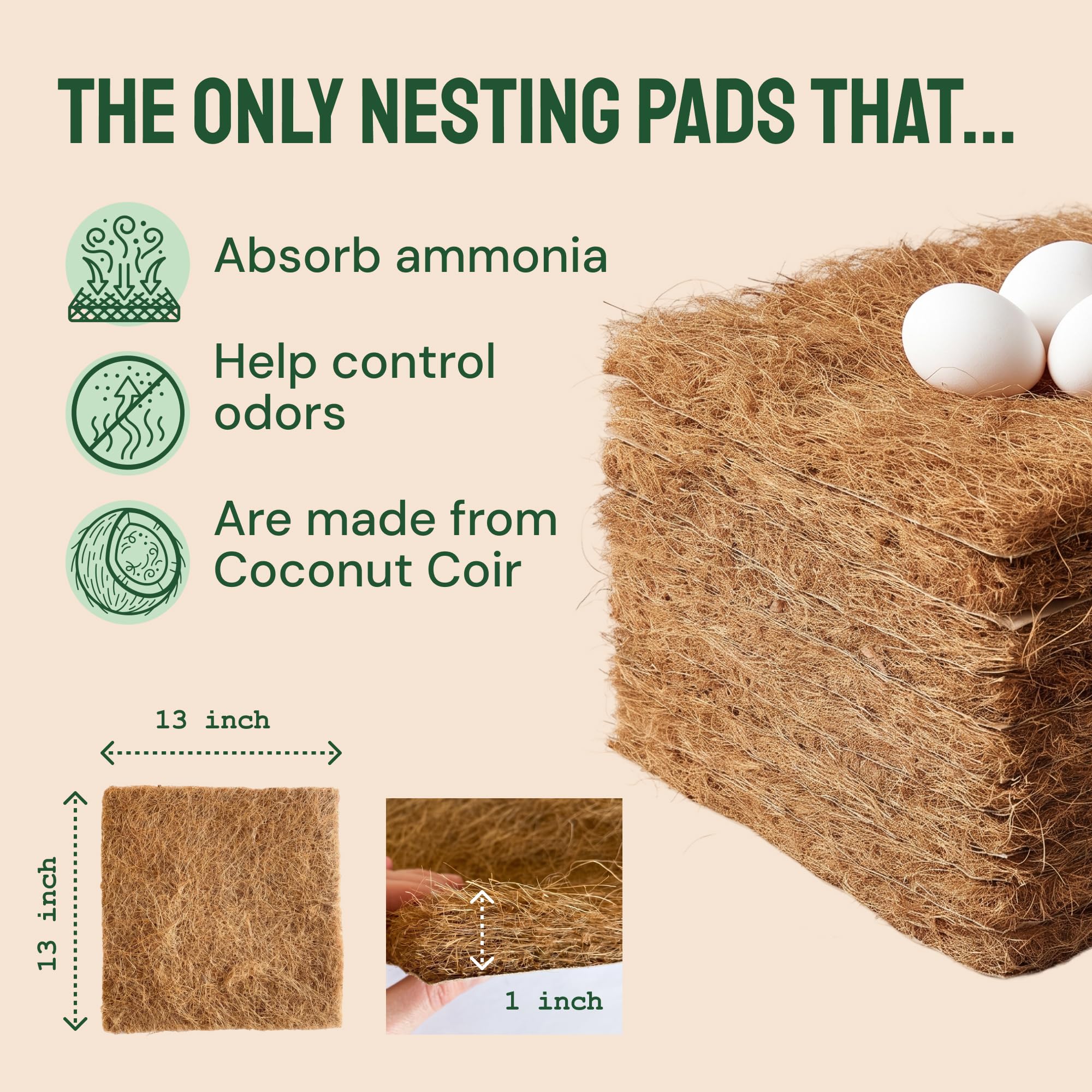 THE ONLY NESTING PADS THAT...

Absorb ammonia

Help control odors

Are made from Coconut Coir

13 inch

13 inch

1 inch